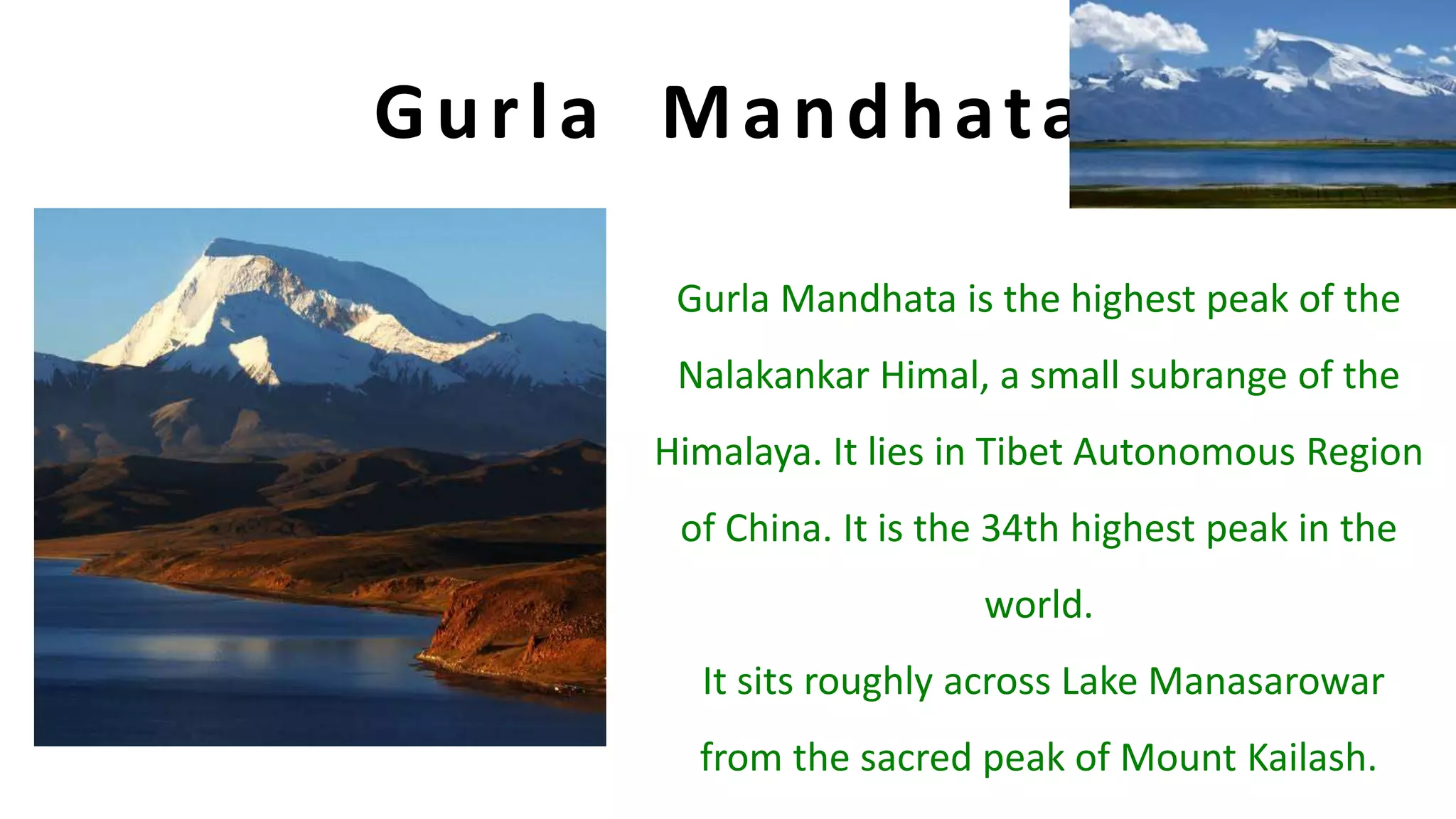 Gurla Mandhata

Gurla Mandhata is the highest peak of the Nalakankar Himal, a small subrange of the Himalaya. It lies in Tibet Autonomous Region of China. It is the 34th highest peak in the world.

It sits roughly across Lake Manasarowar from the sacred peak of Mount Kailash.